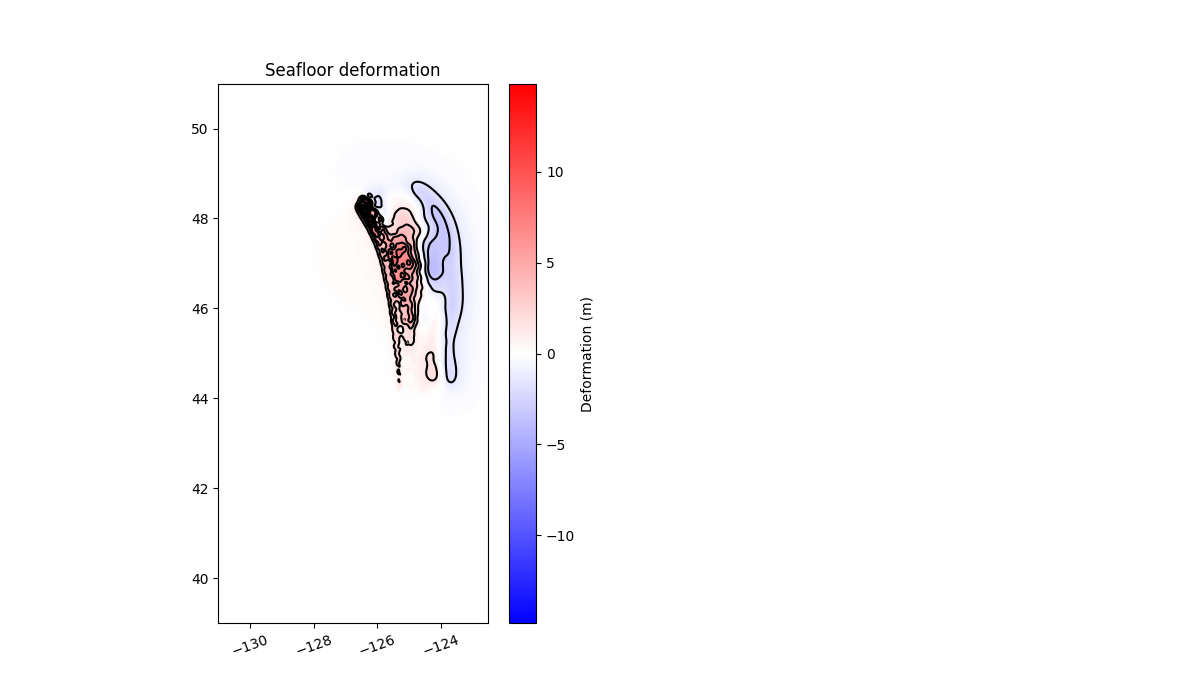 Seafloor deformation

50
48
46
44
42
40

−130
−128
−126
−124

10
5
0
−5
−10

Deformation (m)